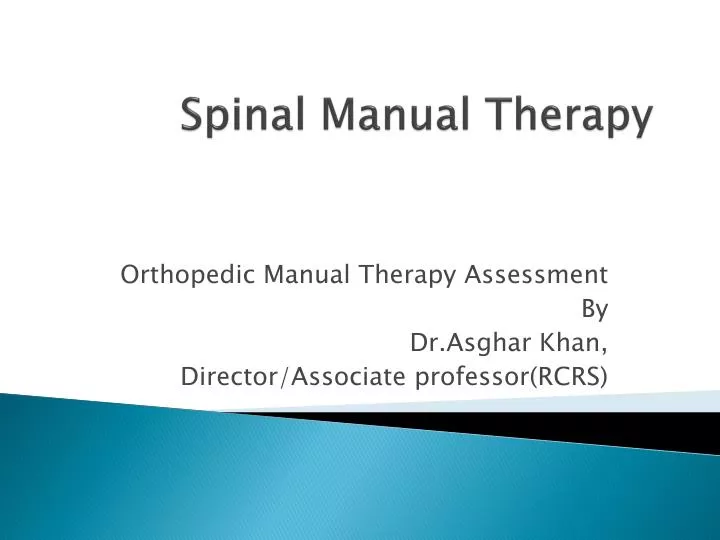 Spinal Manual Therapy

Orthopedic Manual Therapy Assessment
By
Dr.Asghar Khan,
Director/Associate professor(RCRS)